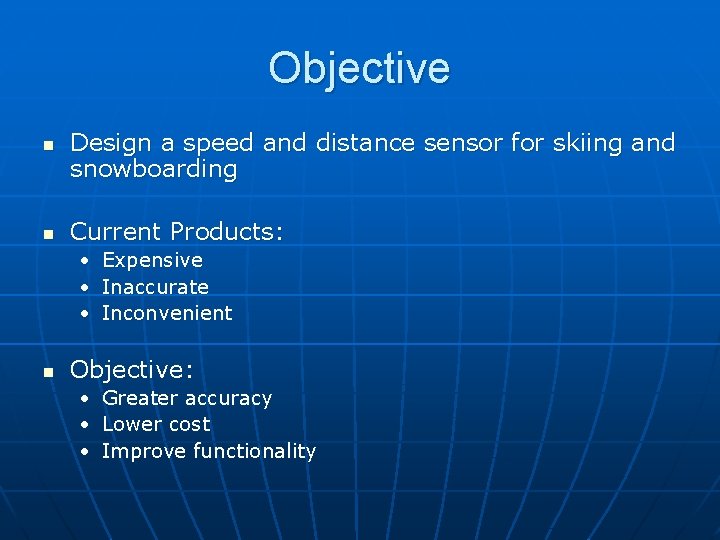 Objective

- Design a speed and distance sensor for skiing and snowboarding

- Current Products:
  - Expensive
  - Inaccurate
  - Inconvenient

- Objective:
  - Greater accuracy
  - Lower cost
  - Improve functionality